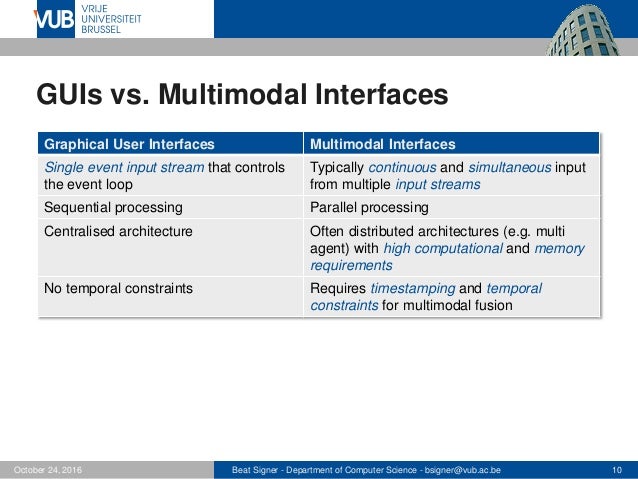 VUB VRIJE UNIVERSITEIT BRUSSEL

GUIs vs. Multimodal Interfaces

| Graphical User Interfaces | Multimodal Interfaces |
|---|---|
| Single event input stream that controls the event loop | Typically continuous and simultaneous input from multiple input streams |
| Sequential processing | Parallel processing |
| Centralised architecture | Often distributed architectures (e.g. multi agent) with high computational and memory requirements |
| No temporal constraints | Requires timestamping and temporal constraints for multimodal fusion |

October 24, 2016 Beat Signer - Department of Computer Science - bsigner@vub.ac.be 10